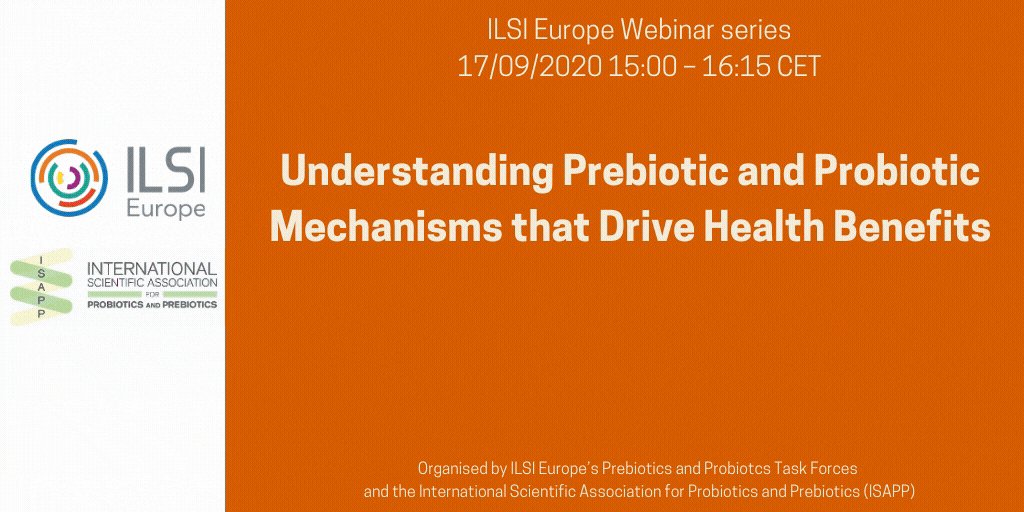 ILSI Europe

ISAPP

INTERNATIONAL SCIENTIFIC ASSOCIATION FOR PROBIOTICS AND PREBIOTICS

ILSI Europe Webinar series
17/09/2020 15:00 – 16:15 CET

Understanding Prebiotic and Probiotic Mechanisms that Drive Health Benefits

Organised by ILSI Europe's Prebiotics and Probiotcs Task Forces and the International Scientific Association for Probiotics and Prebiotics (ISAPP)